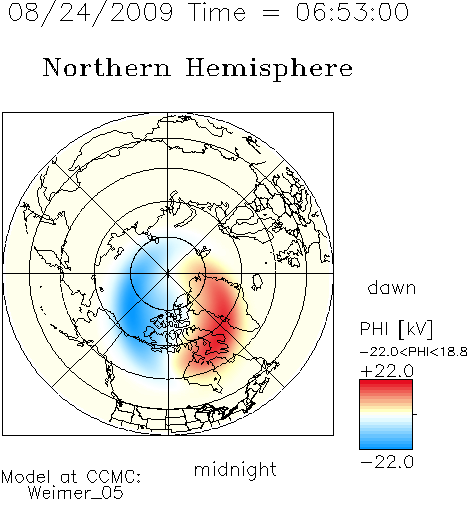 08/24/2009 Time = 06:53:00

Northern Hemisphere

dawn

PHI [kV]

−22.0<PHI<18.8

+22.0

−22.0

midnight

Model at CCMC:
Weimer_05